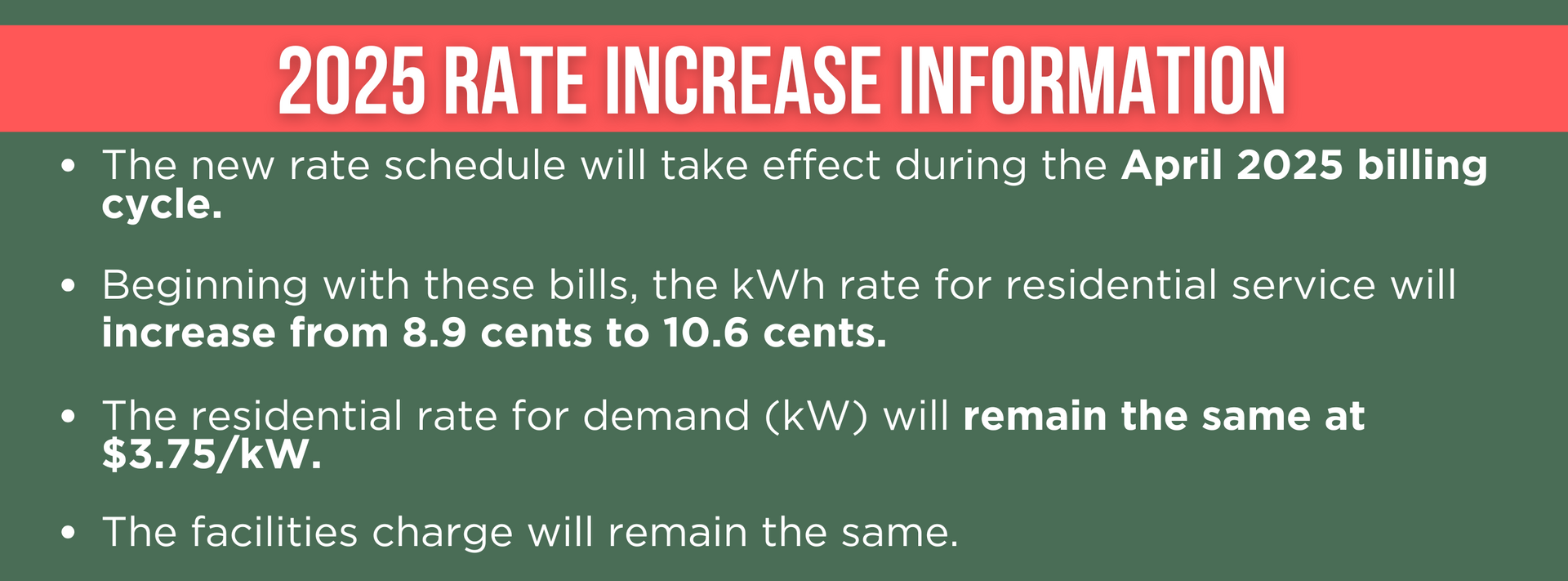 2025 RATE INCREASE INFORMATION

• The new rate schedule will take effect during the April 2025 billing cycle.

• Beginning with these bills, the kWh rate for residential service will increase from 8.9 cents to 10.6 cents.

• The residential rate for demand (kW) will remain the same at \$3.75/kW.

• The facilities charge will remain the same.